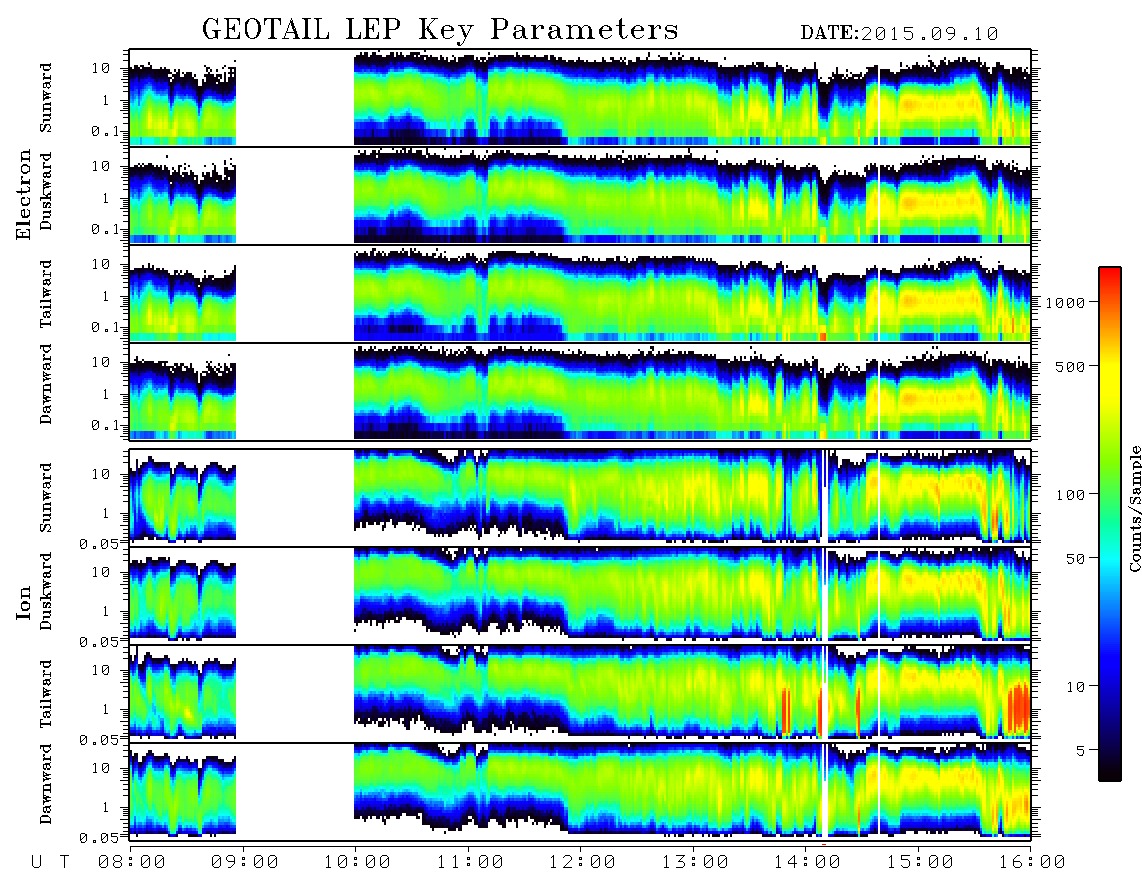 GEOTAIL LEP Key Parameters DATE:2015.09.10

Electron

Sunward
10
1
0.1

Duskward
10
1
0.1

Tailward
10
1
0.1

Dawnward
10
1
0.1

Ion

Sunward
10
1
0.05

Duskward
10
1
0.05

Tailward
10
1
0.05

Dawnward
10
1
0.05

U T 08:00 09:00 10:00 11:00 12:00 13:00 14:00 15:00 16:00

1000
500
100
50
10
5
Counts/Sample